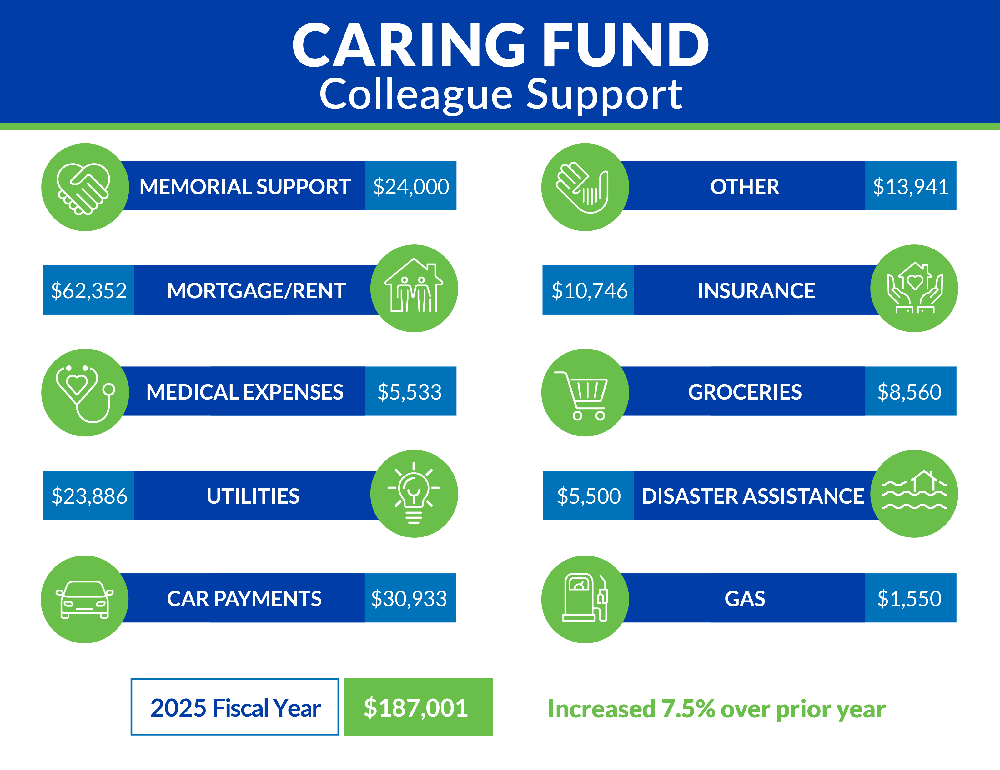 CARING FUND
Colleague Support

MEMORIAL SUPPORT $24,000

$62,352 MORTGAGE/RENT

MEDICAL EXPENSES $5,533

$23,886 UTILITIES

CAR PAYMENTS $30,933

OTHER $13,941

$10,746 INSURANCE

GROCERIES $8,560

$5,500 DISASTER ASSISTANCE

GAS $1,550

2025 Fiscal Year $187,001

Increased 7.5% over prior year